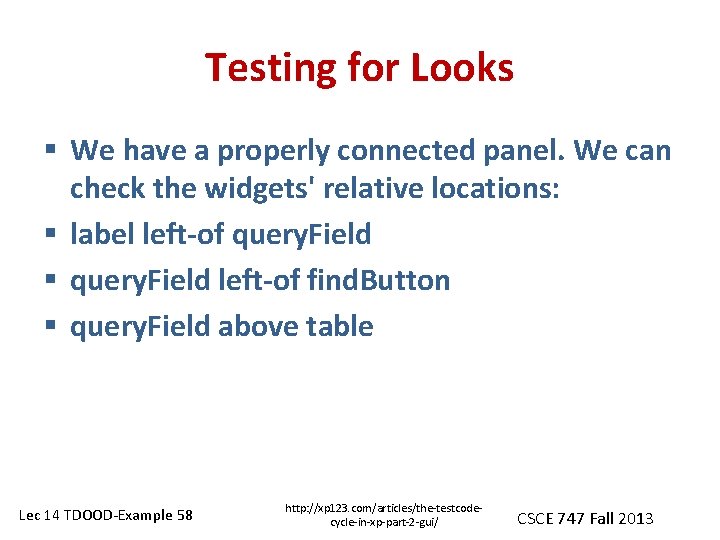 Testing for Looks

▪ We have a properly connected panel. We can check the widgets' relative locations:
▪ label left-of queryField
▪ queryField left-of findButton
▪ queryField above table

Lec 14 TDOOD-Example 58

http://xp123.com/articles/the-testcode-cycle-in-xp-part-2-gui/

CSCE 747 Fall 2013